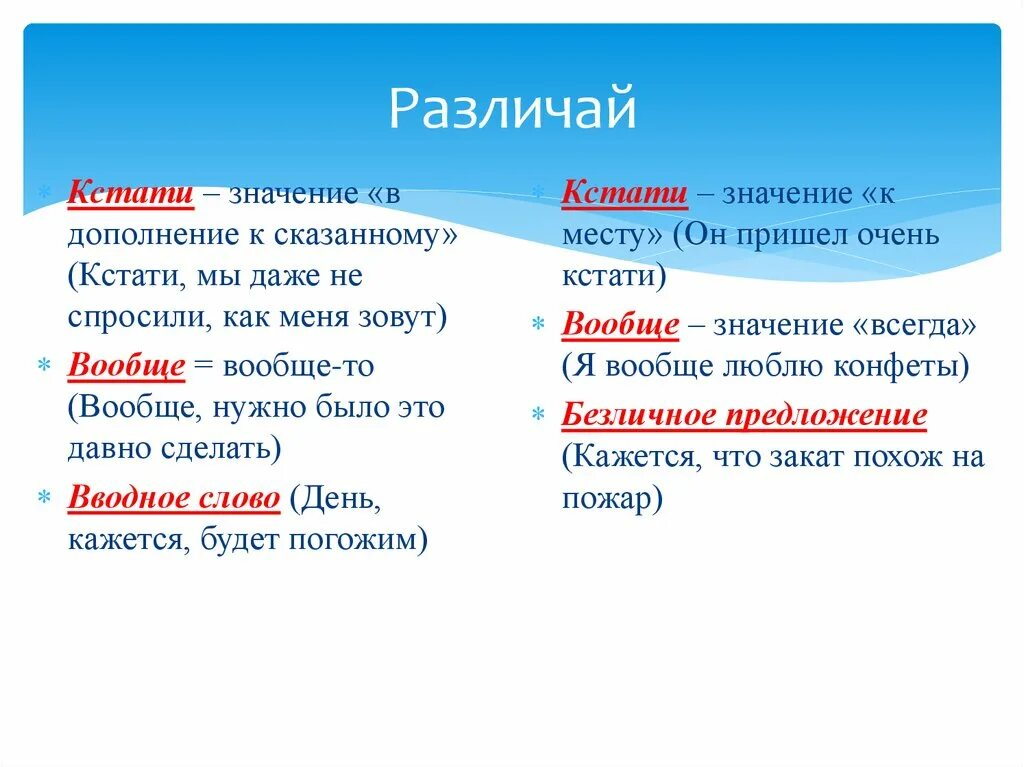 Различай

Кстати – значение «в дополнение к сказанному» (Кстати, мы даже не спросили, как меня зовут)

Вообще = вообще-то (Вообще, нужно было это давно сделать)

Вводное слово (День, кажется, будет погожим)

Кстати – значение «к месту» (Он пришел очень кстати)

Вообще – значение «всегда» (Я вообще люблю конфеты)

Безличное предложение (Кажется, что закат похож на пожар)